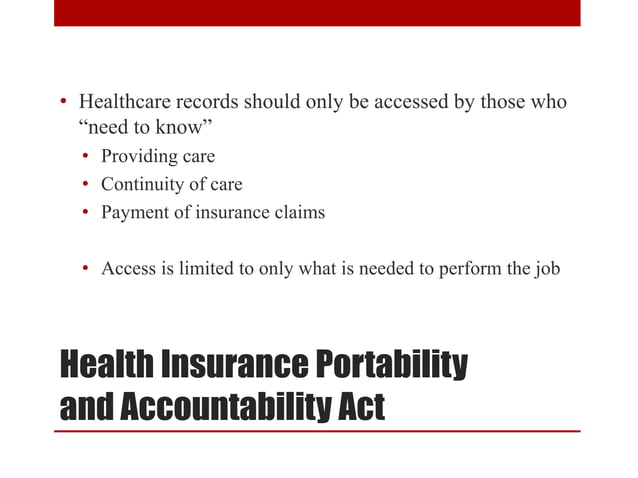 • Healthcare records should only be accessed by those who “need to know”
• Providing care
• Continuity of care
• Payment of insurance claims

• Access is limited to only what is needed to perform the job

Health Insurance Portability and Accountability Act